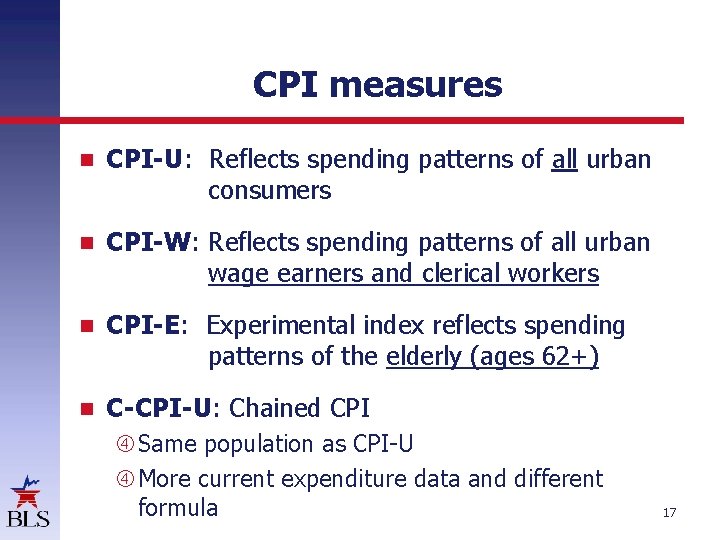 CPI measures

CPI-U: Reflects spending patterns of all urban consumers

CPI-W: Reflects spending patterns of all urban wage earners and clerical workers

CPI-E: Experimental index reflects spending patterns of the elderly (ages 62+)

C-CPI-U: Chained CPI

④ Same population as CPI-U

④ More current expenditure data and different formula

BLS

17